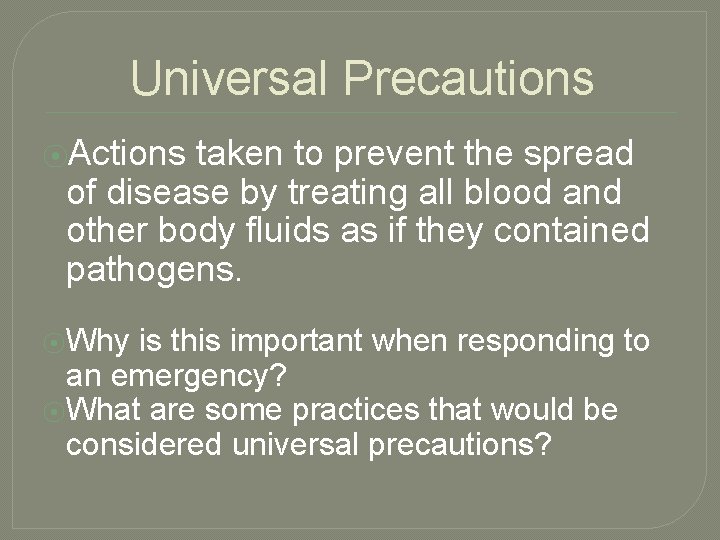 Universal Precautions

Actions taken to prevent the spread of disease by treating all blood and other body fluids as if they contained pathogens.

Why is this important when responding to an emergency?

What are some practices that would be considered universal precautions?